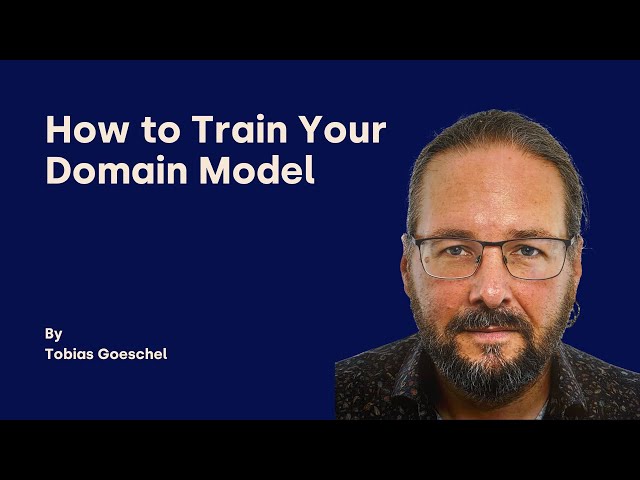 How to Train Your Domain Model

By
Tobias Goeschel